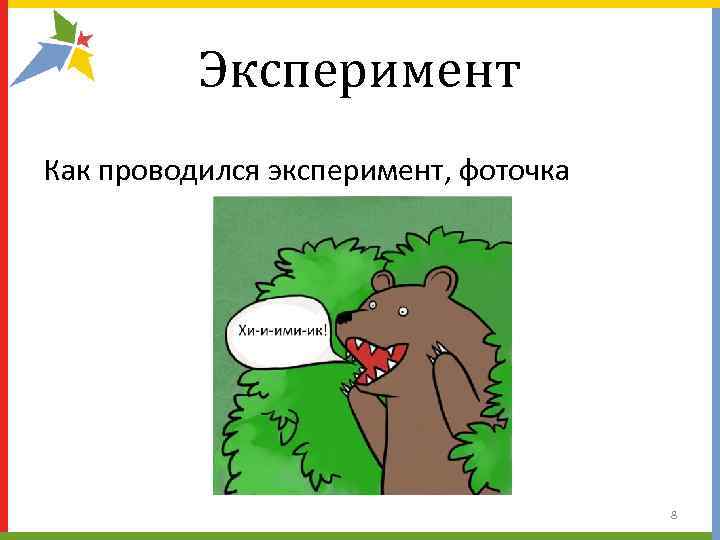 Эксперимент

Как проводился эксперимент, фоточка

Хи-и-ими-ик!

8